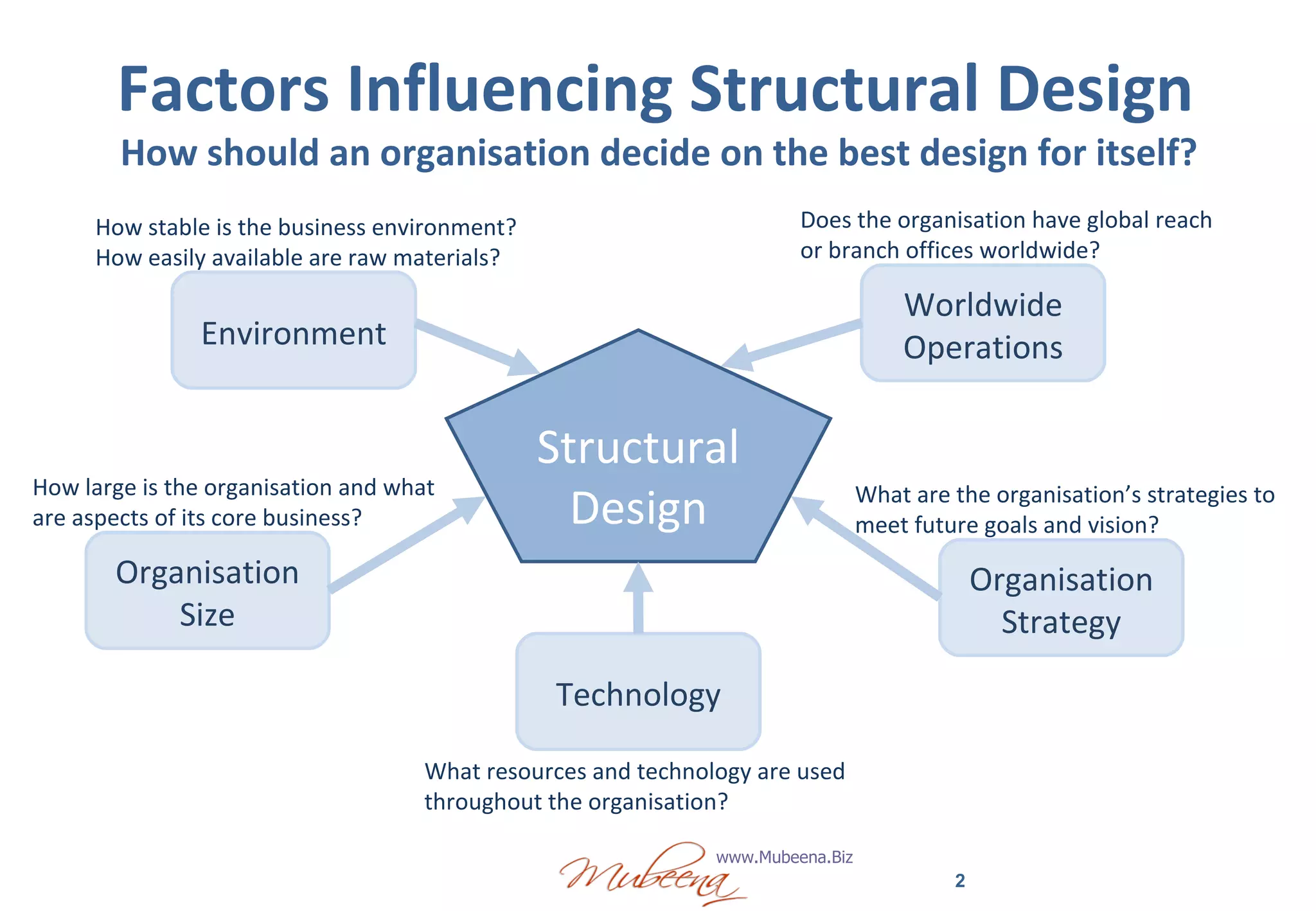 Factors Influencing Structural Design

How should an organisation decide on the best design for itself?

How stable is the business environment? How easily available are raw materials?

Environment

Does the organisation have global reach or branch offices worldwide?

Worldwide Operations

Structural Design

How large is the organisation and what are aspects of its core business?

Organisation Size

What are the organisation's strategies to meet future goals and vision?

Organisation Strategy

Technology

What resources and technology are used throughout the organisation?

Mubeena

www.Mubeena.Biz

2